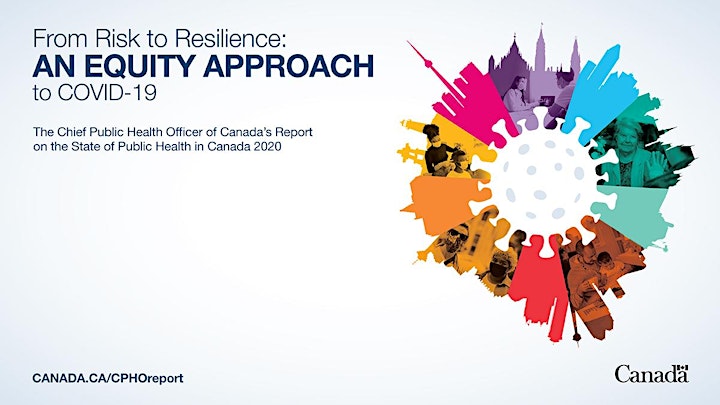 From Risk to Resilience:
AN EQUITY APPROACH
to COVID-19

The Chief Public Health Officer of Canada's Report on the State of Public Health in Canada 2020

CANADA.CA/CPHOreport

Canada